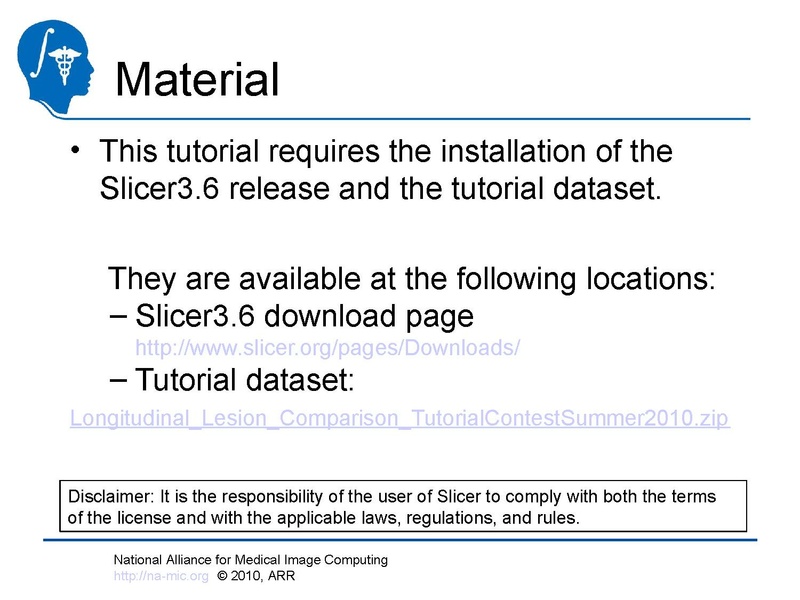 Material

• This tutorial requires the installation of the Slicer3.6 release and the tutorial dataset.

They are available at the following locations:
– Slicer3.6 download page
http://www.slicer.org/pages/Downloads/
– Tutorial dataset:
Longitudinal_Lesion_Comparison_TutorialContestSummer2010.zip

Disclaimer: It is the responsibility of the user of Slicer to comply with both the terms of the license and with the applicable laws, regulations, and rules.

National Alliance for Medical Image Computing
http://na-mic.org © 2010, ARR